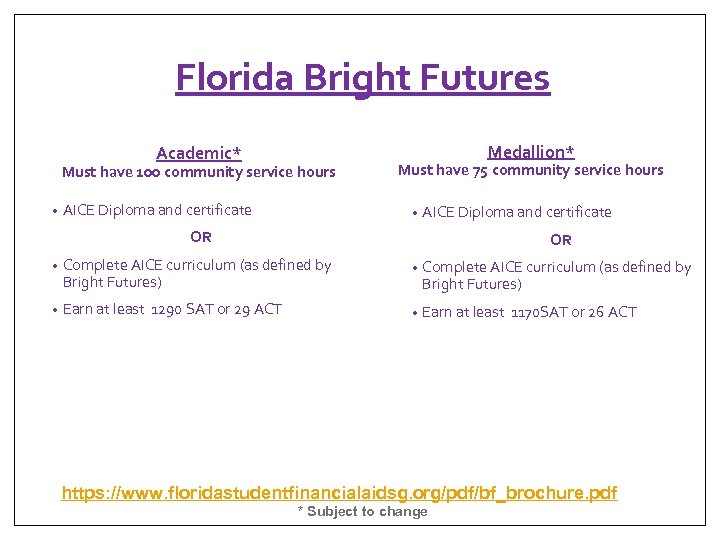 Florida Bright Futures

Academic*
Must have 100 community service hours

• AICE Diploma and certificate

OR

• Complete AICE curriculum (as defined by Bright Futures)

• Earn at least 1290 SAT or 29 ACT

Medallion*
Must have 75 community service hours

• AICE Diploma and certificate

OR

• Complete AICE curriculum (as defined by Bright Futures)

• Earn at least 1170SAT or 26 ACT

https://www.floridastudentfinancialaidsg.org/pdf/bf_brochure.pdf
* Subject to change